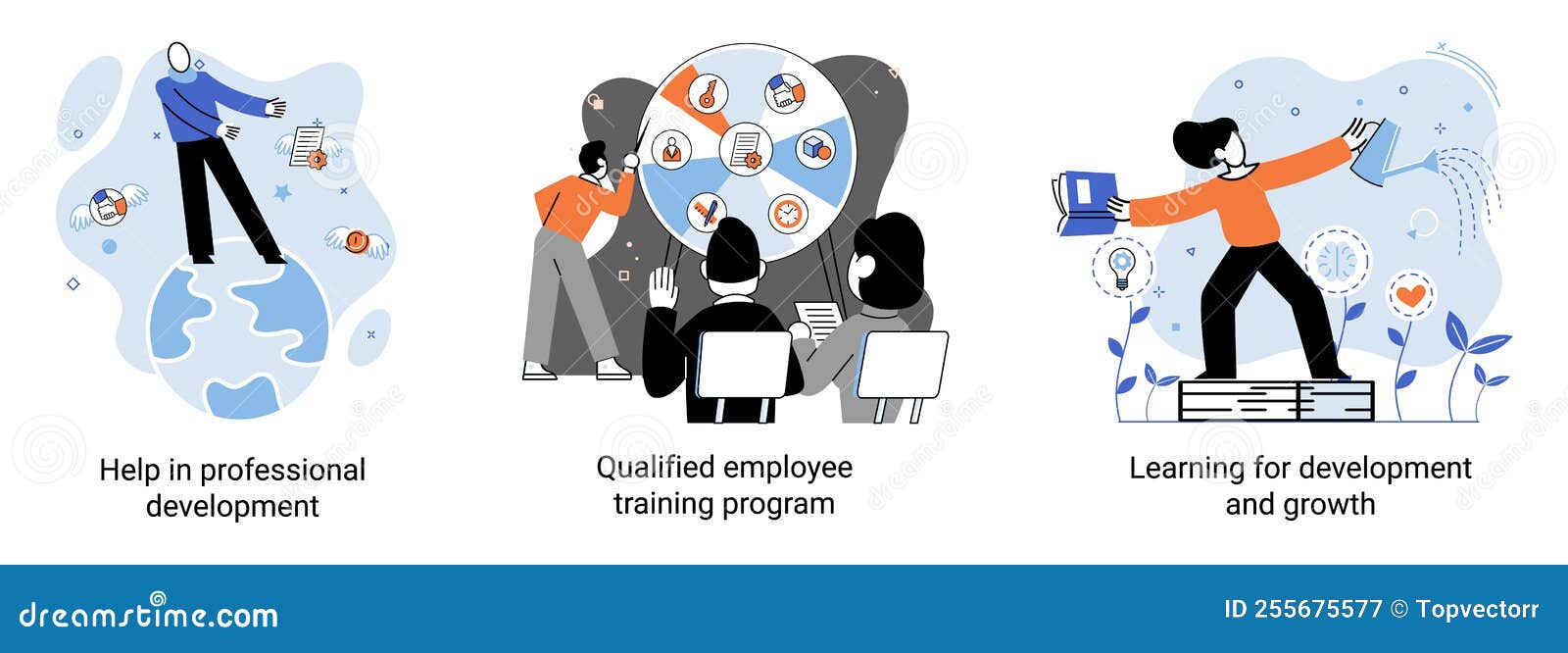 Help in professional development

Qualified employee training program

Learning for development and growth

dreamstime.com

ID 255675577 © Topvectorr